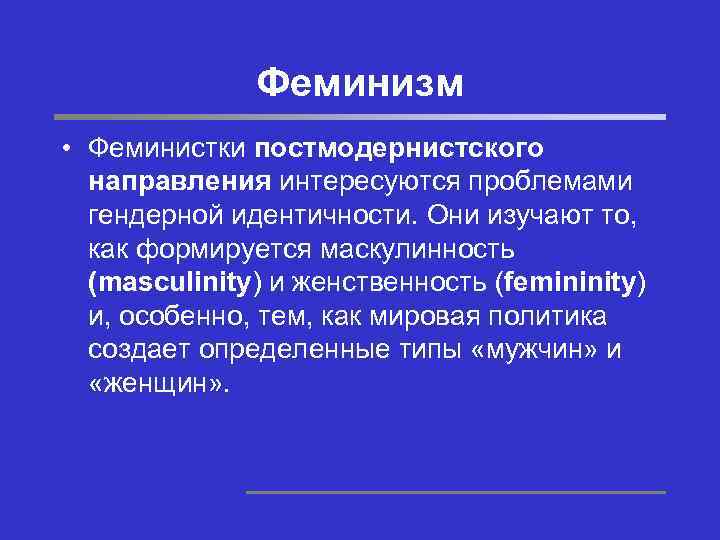 Феминизм

• Феминистки постмодернистского направления интересуются проблемами гендерной идентичности. Они изучают то, как формируется маскулинность (masculinity) и женственность (femininity) и, особенно, тем, как мировая политика создает определенные типы «мужчин» и «женщин».